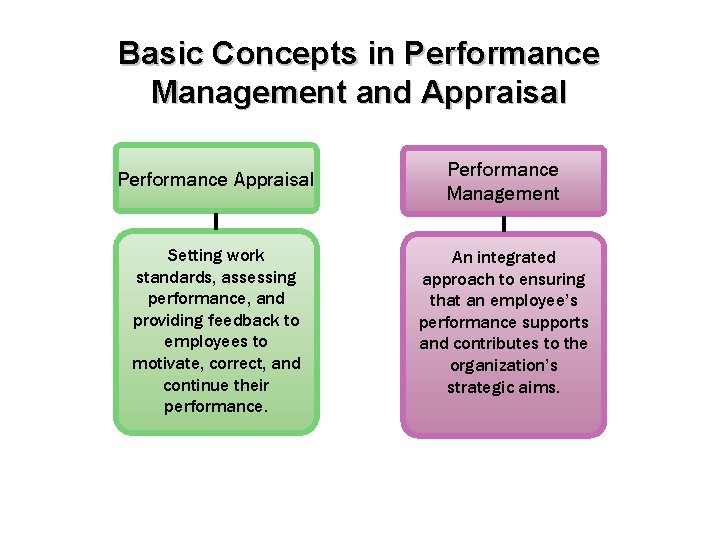 Basic Concepts in Performance Management and Appraisal

Performance Appraisal

Setting work standards, assessing performance, and providing feedback to employees to motivate, correct, and continue their performance.

Performance Management

An integrated approach to ensuring that an employee's performance supports and contributes to the organization's strategic aims.